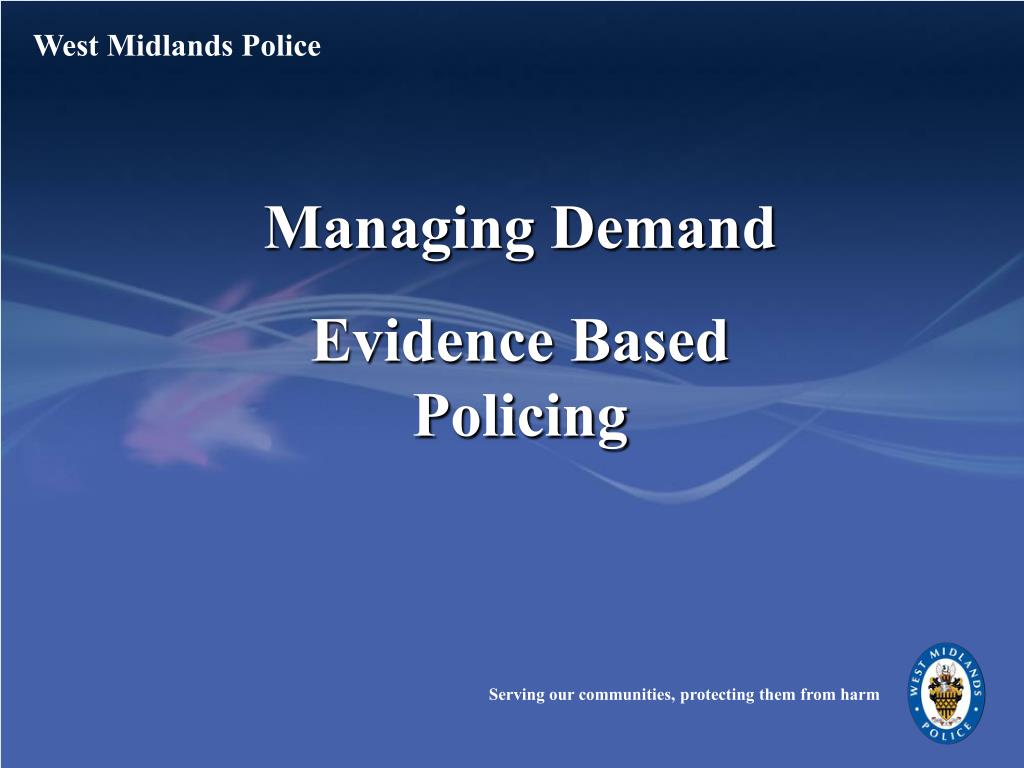 West Midlands Police

Managing Demand

Evidence Based Policing

Serving our communities, protecting them from harm

WEST MIDLANDS POLICE